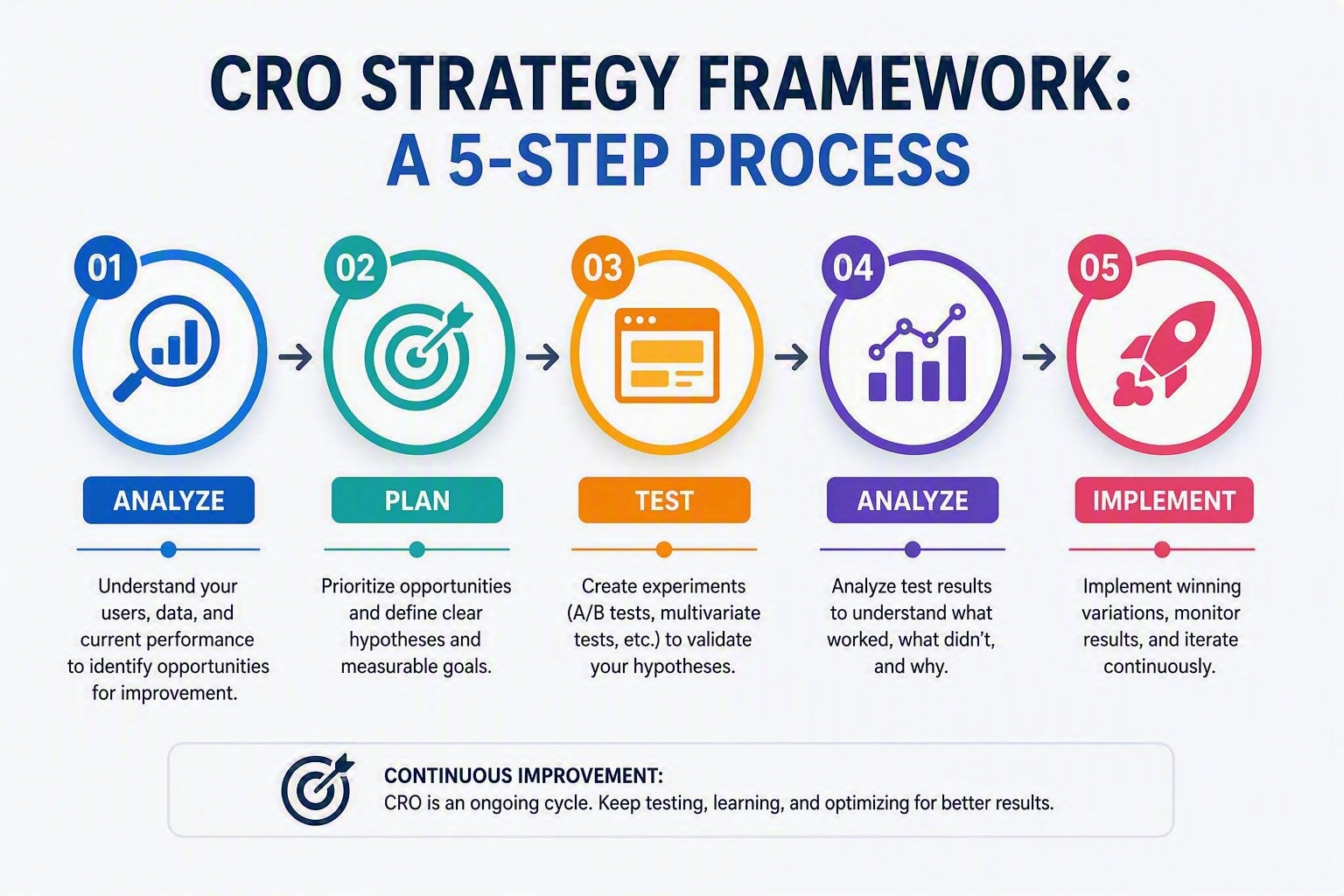 CRO STRATEGY FRAMEWORK:
A 5-STEP PROCESS

01
ANALYZE
Understand your users, data, and current performance to identify opportunities for improvement.

02
PLAN
Prioritize opportunities and define clear hypotheses and measurable goals.

03
TEST
Create experiments (A/B tests, multivariate tests, etc.) to validate your hypotheses.

04
ANALYZE
Analyze test results to understand what worked, what didn't, and why.

05
IMPLEMENT
Implement winning variations, monitor results, and iterate continuously.

CONTINUOUS IMPROVEMENT:
CRO is an ongoing cycle. Keep testing, learning, and optimizing for better results.